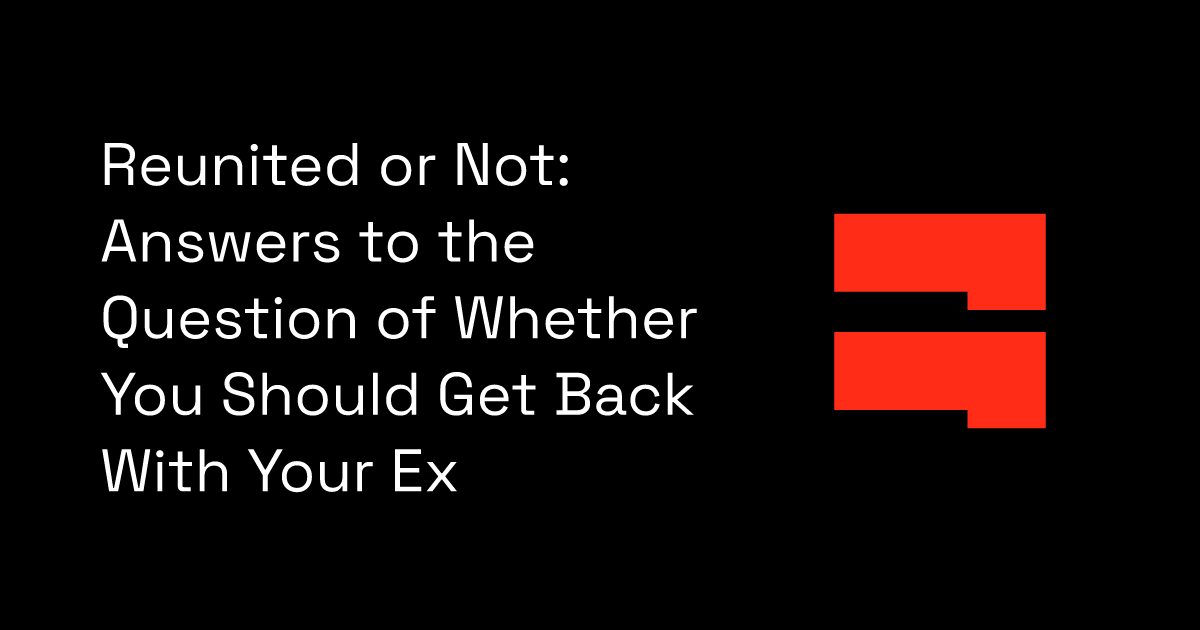 Reunited or Not: Answers to the Question of Whether You Should Get Back With Your Ex